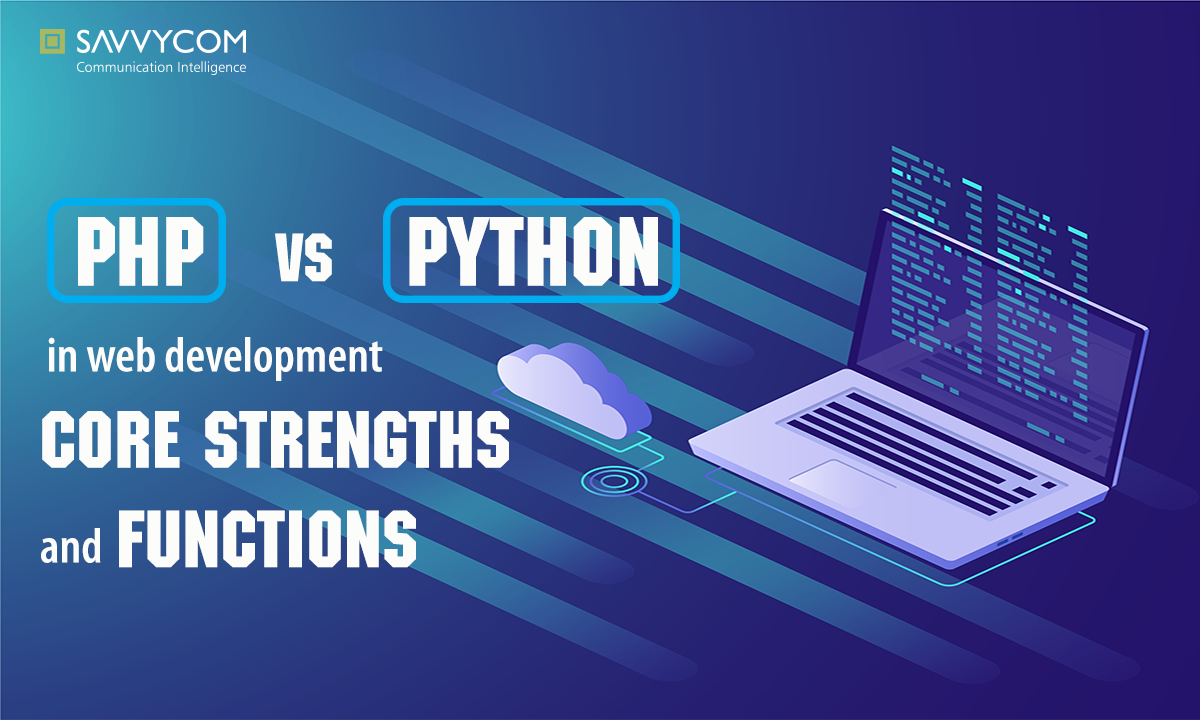 SAVVYCOM
Communication Intelligence

PHP vs PYTHON
in web development
CORE STRENGTHS
and FUNCTIONS